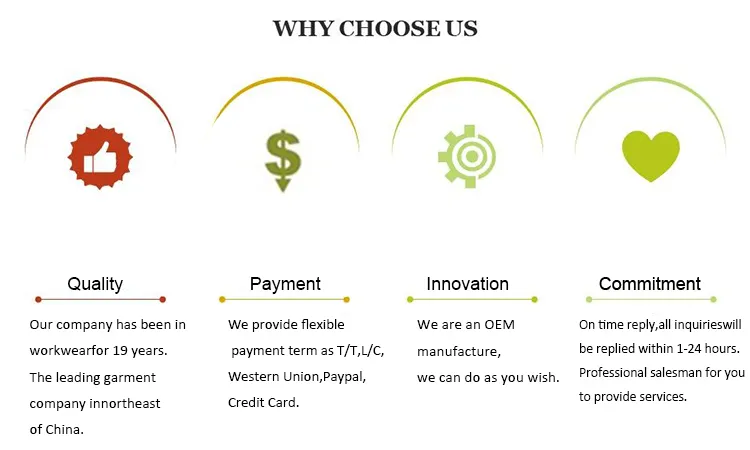 WHY CHOOSE US

Quality

Our company has been in workwearfor 19 years. The leading garment company innortheast of China.

Payment

We provide flexible payment term as T/T,L/C, Western Union,Paypal, Credit Card.

Innovation

We are an OEM manufacture, we can do as you wish.

Commitment

On time reply,all inquirieswill be replied within 1-24 hours. Professional salesman for you to provide services.